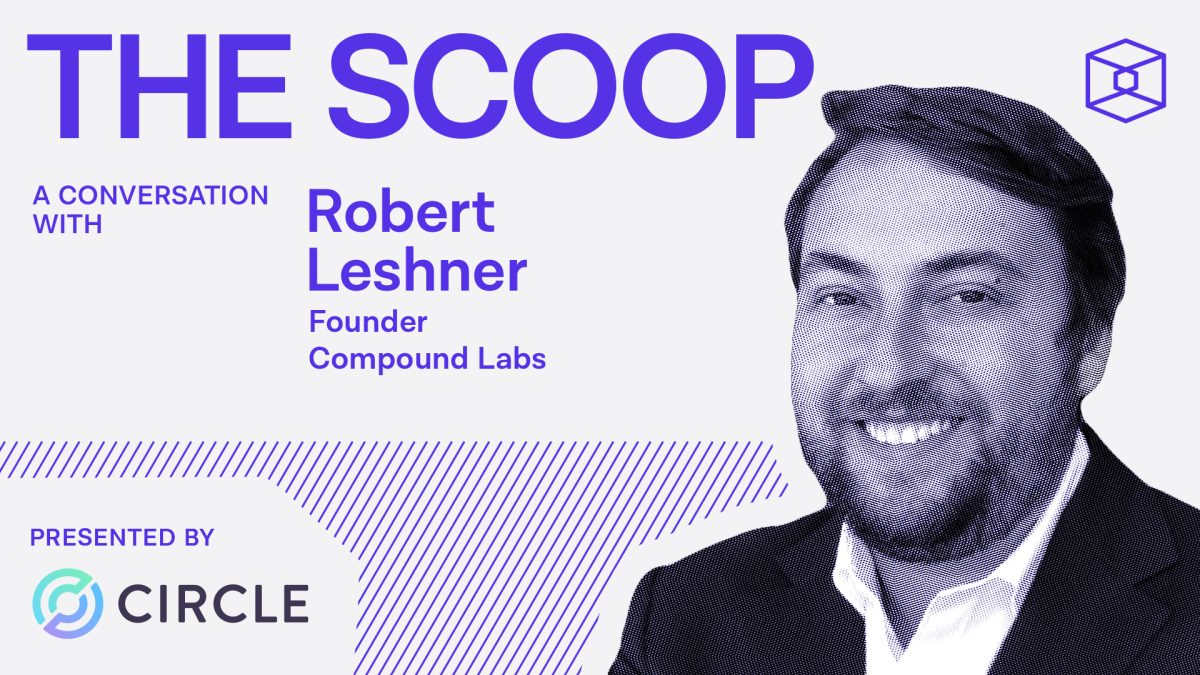 THE SCOOP

A CONVERSATION WITH

Robert Leshner
Founder
Compound Labs

PRESENTED BY

CIRCLE